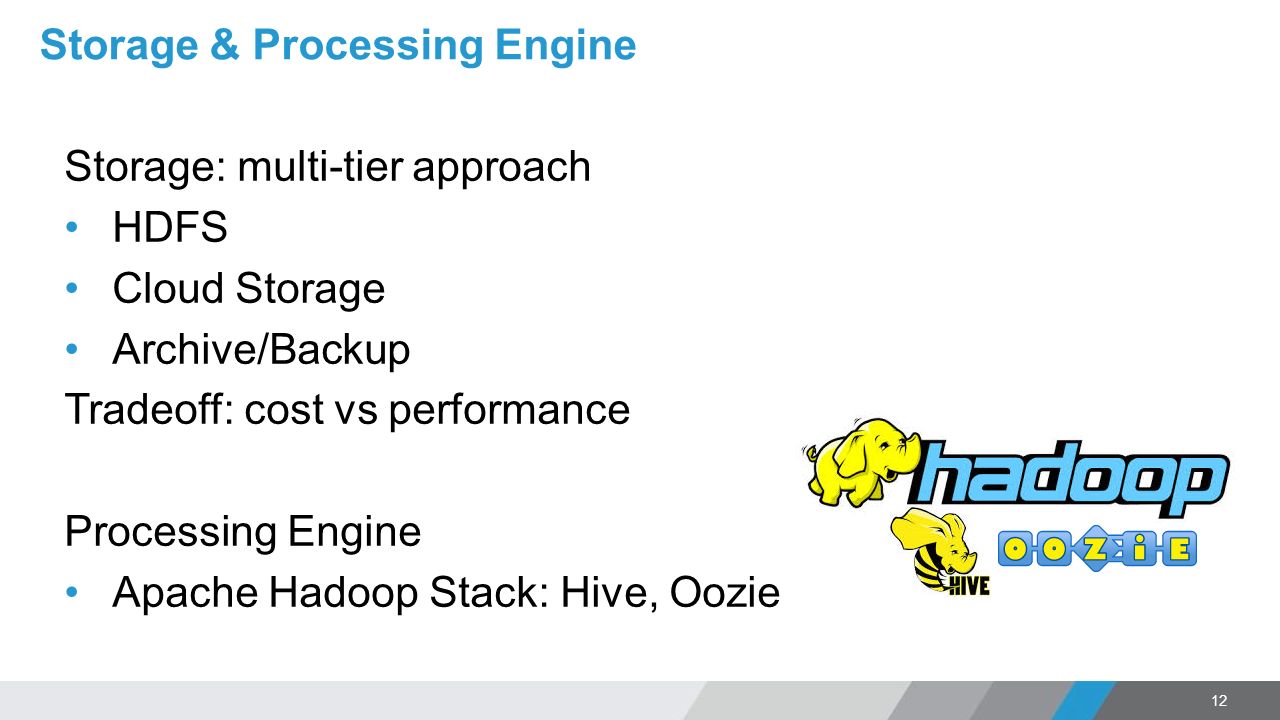 Storage & Processing Engine

Storage: multi-tier approach
• HDFS
• Cloud Storage
• Archive/Backup
Tradeoff: cost vs performance

Processing Engine
• Apache Hadoop Stack: Hive, Oozie

hadoop

HIVE

OOZiE

12